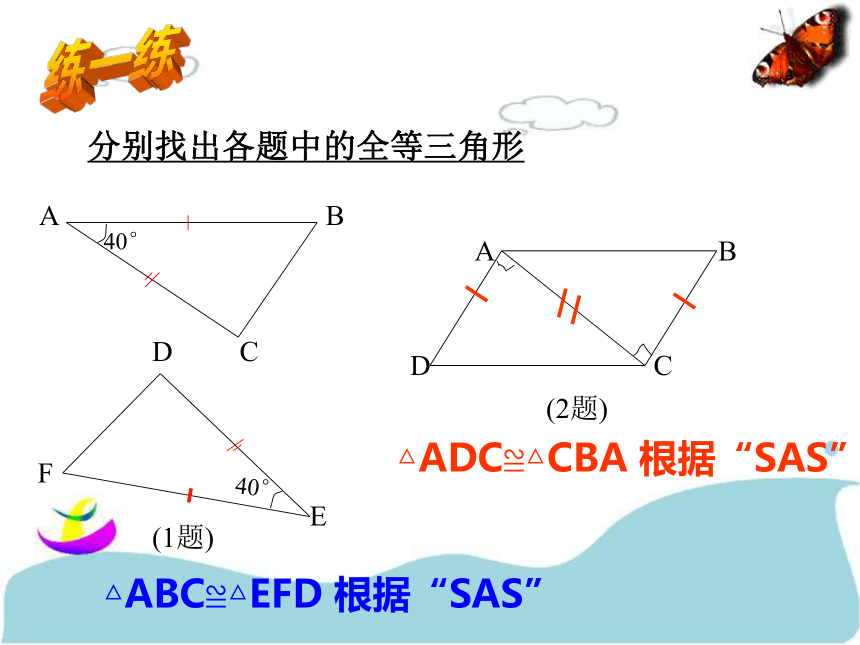 练一练

分别找出各题中的全等三角形

A B 40° C

D F 40° E

(1题)

A B D C

(2题)

△ADC≌△CBA 根据“SAS”

△ABC≌△EFD 根据“SAS”